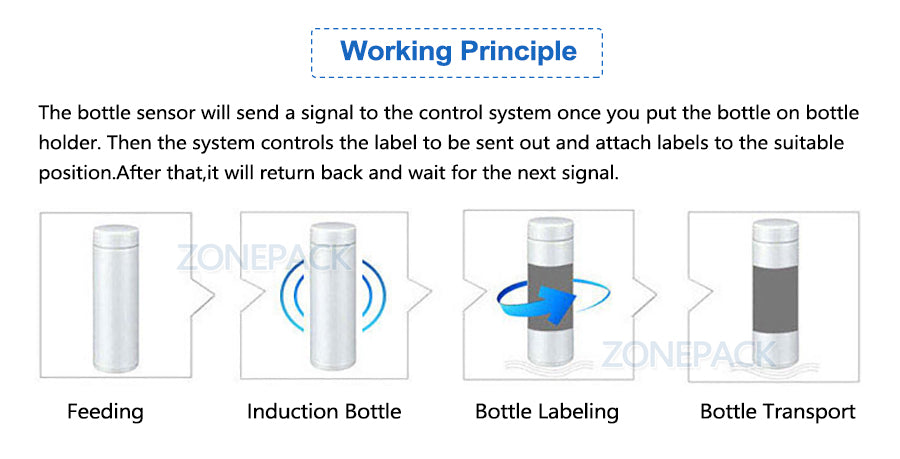 Working Principle

The bottle sensor will send a signal to the control system once you put the bottle on bottle holder. Then the system controls the label to be sent out and attach labels to the suitable position.After that,it will return back and wait for the next signal.

ZONEPACK

ZONEPACK

Feeding

Induction Bottle

Bottle Labeling

Bottle Transport